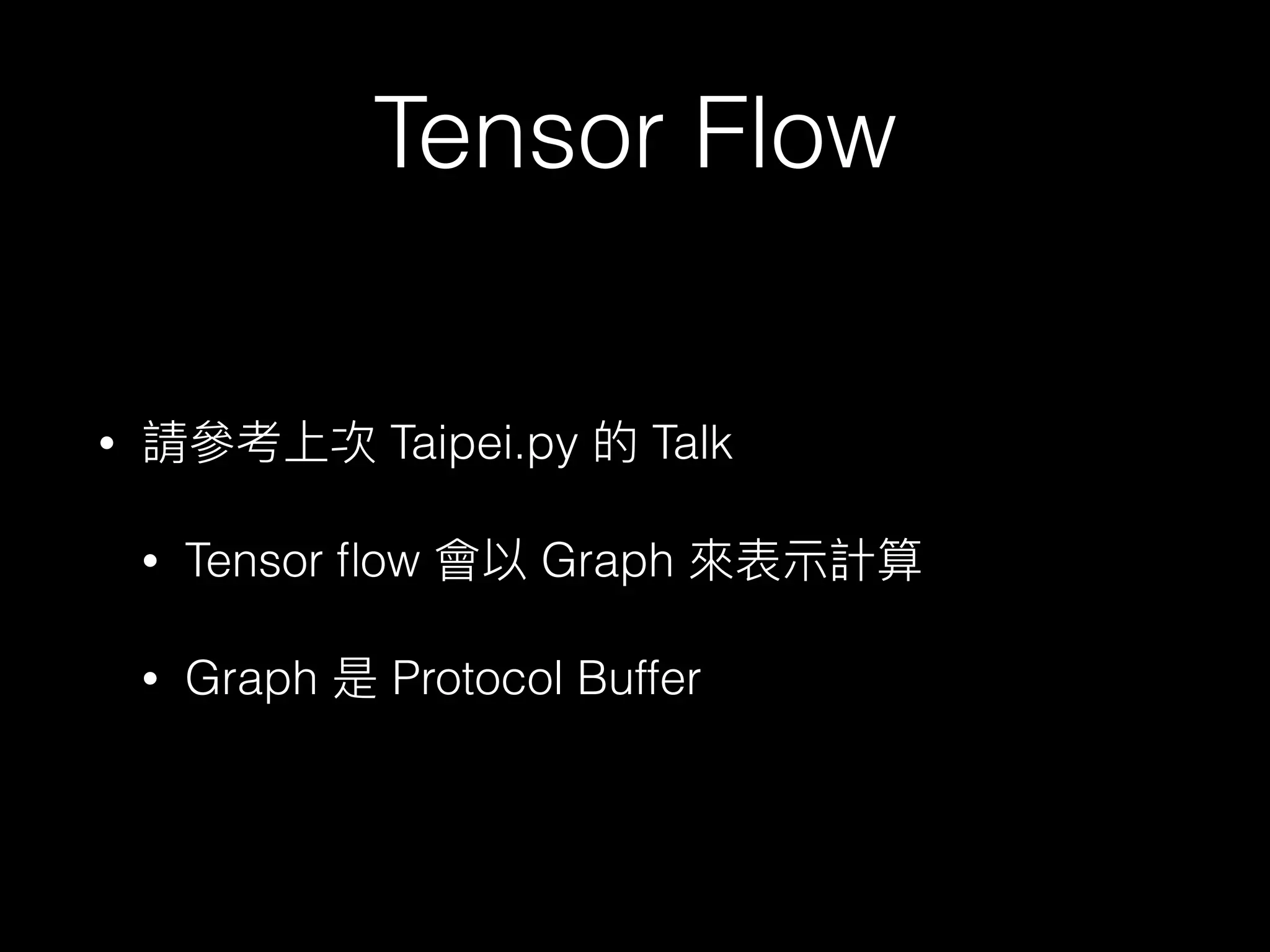 Tensor Flow

• 請參考上次 Taipei.py 的 Talk

• Tensor flow 會以 Graph 來表示計算

• Graph 是 Protocol Buffer